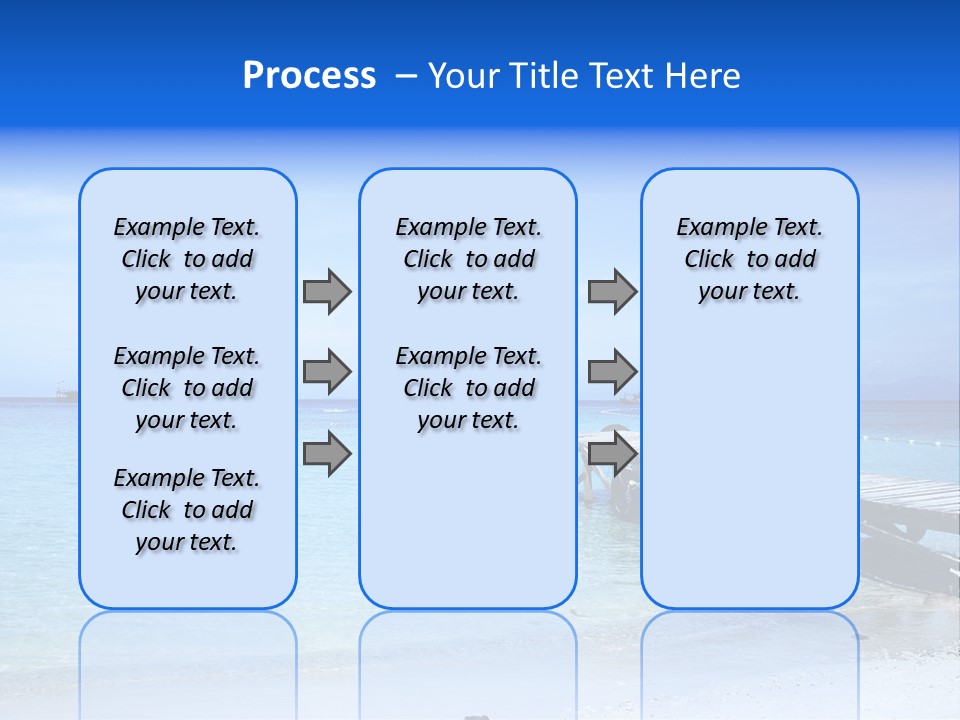 Process – Your Title Text Here

Example Text. Click to add your text.

Example Text. Click to add your text.

Example Text. Click to add your text.

Example Text. Click to add your text.

Example Text. Click to add your text.

Example Text. Click to add your text.